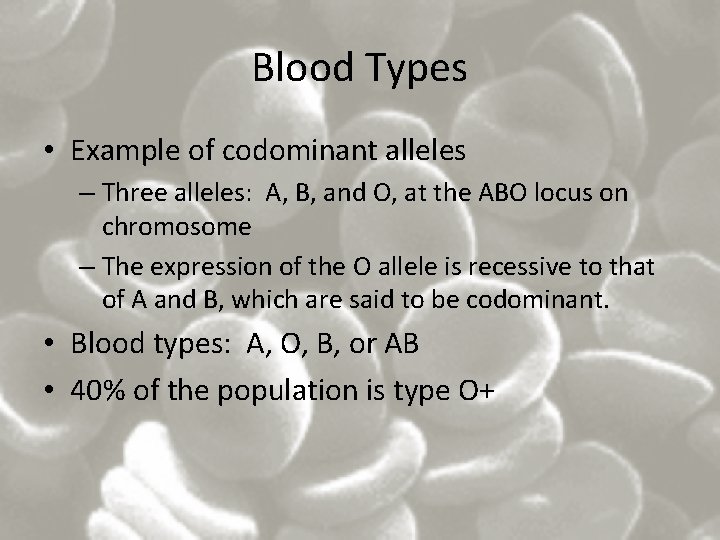 Blood Types

• Example of codominant alleles
  – Three alleles: A, B, and O, at the ABO locus on chromosome
  – The expression of the O allele is recessive to that of A and B, which are said to be codominant.
• Blood types: A, O, B, or AB
• 40% of the population is type O+